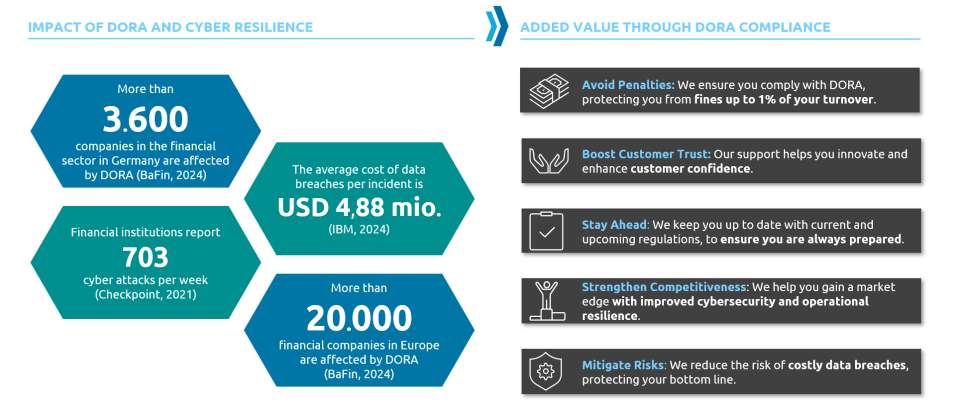 IMPACT OF DORA AND CYBER RESILIENCE

More than
3.600
companies in the financial sector in Germany are affected by DORA (BaFin, 2024)

The average cost of data breaches per incident is
USD 4,88 mio.
(IBM, 2024)

Financial institutions report
703
cyber attacks per week
(Checkpoint, 2021)

More than
20.000
financial companies in Europe are affected by DORA
(BaFin, 2024)

ADDED VALUE THROUGH DORA COMPLIANCE

Avoid Penalties: We ensure you comply with DORA, protecting you from fines up to 1% of your turnover.

Boost Customer Trust: Our support helps you innovate and enhance customer confidence.

Stay Ahead: We keep you up to date with current and upcoming regulations, to ensure you are always prepared.

Strengthen Competitiveness: We help you gain a market edge with improved cybersecurity and operational resilience.

Mitigate Risks: We reduce the risk of costly data breaches, protecting your bottom line.